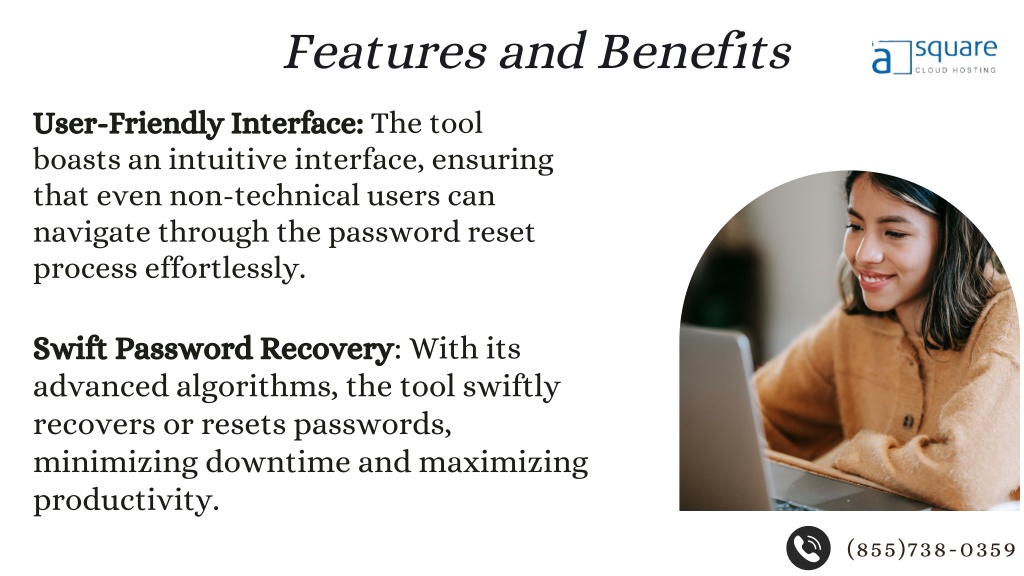 Features and Benefits

a square
CLOUD HOSTING

User-Friendly Interface: The tool boasts an intuitive interface, ensuring that even non-technical users can navigate through the password reset process effortlessly.

Swift Password Recovery: With its advanced algorithms, the tool swiftly recovers or resets passwords, minimizing downtime and maximizing productivity.

(855)738-0359